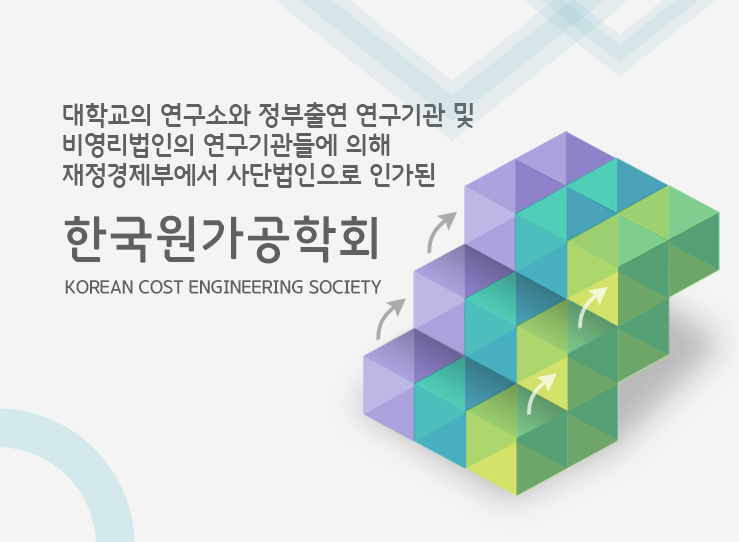 대학교의 연구소와 정부출연 연구기관 및
비영리법인의 연구기관들에 의해
재정경제부에서 사단법인으로 인가된

한국원가공학회

KOREAN COST ENGINEERING SOCIETY